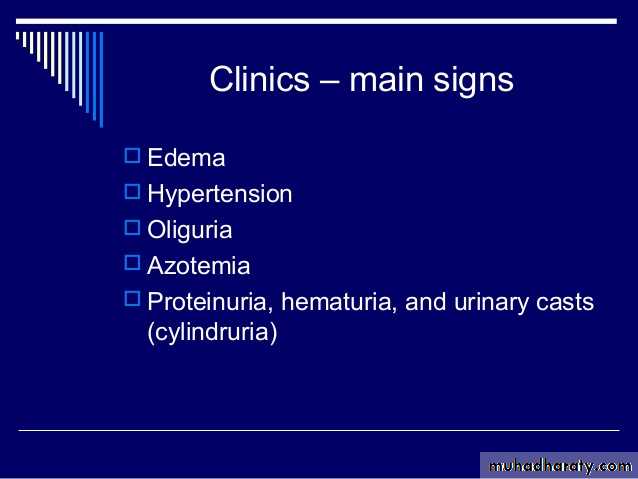 Clinics – main signs

Edema
Hypertension
Oliguria
Azotemia
Proteinuria, hematuria, and urinary casts (cylindruria)

muhadharaty.com